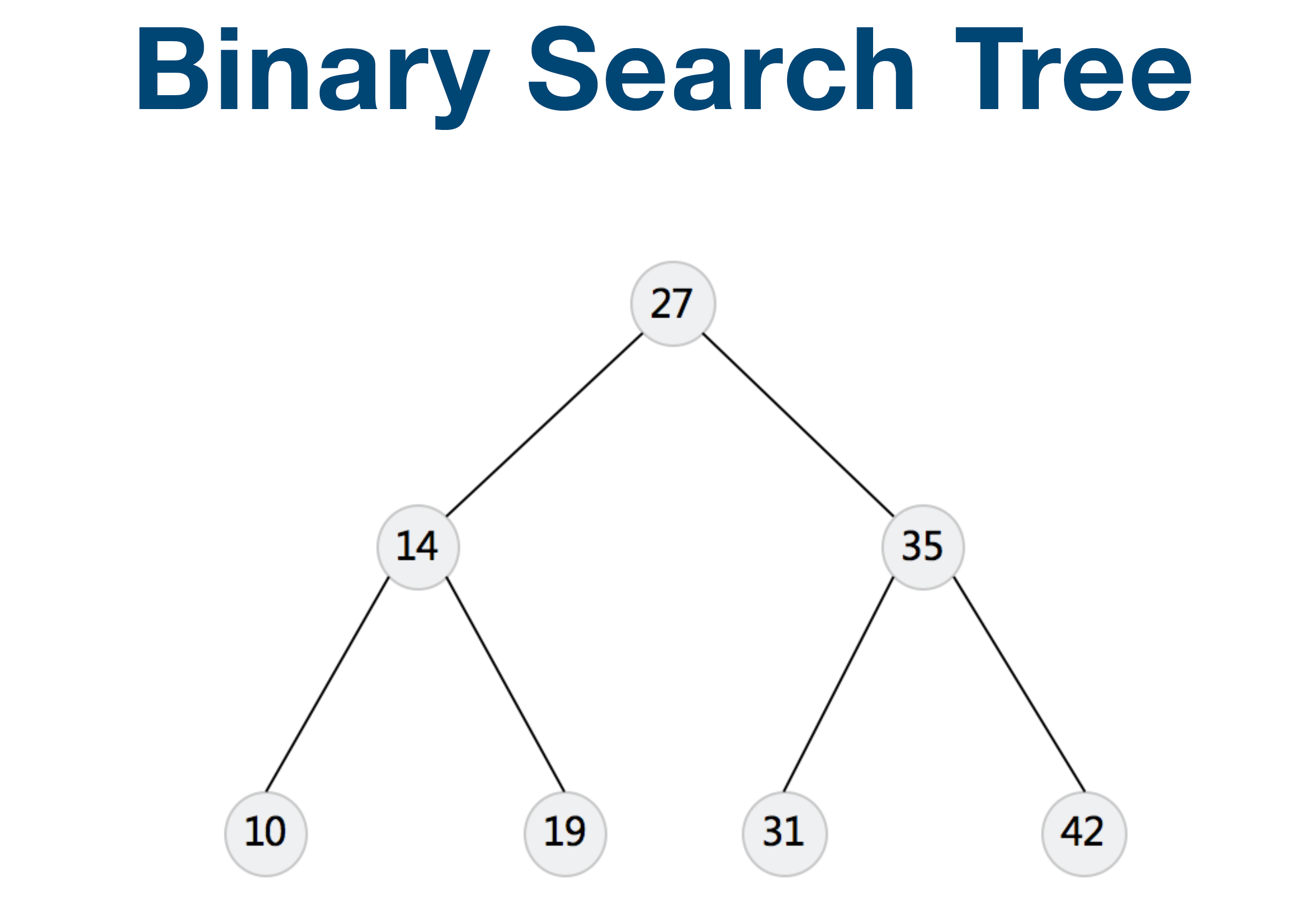 Binary Search Tree

27

14

35

10

19

31

42